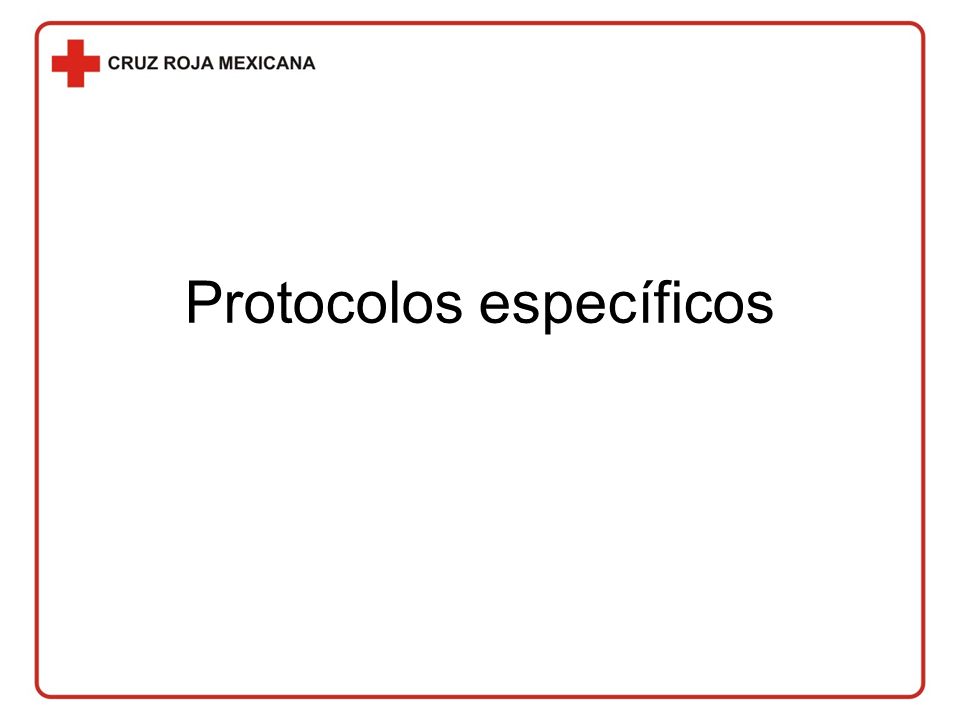 CRUZ ROJA MEXICANA

Protocolos específicos